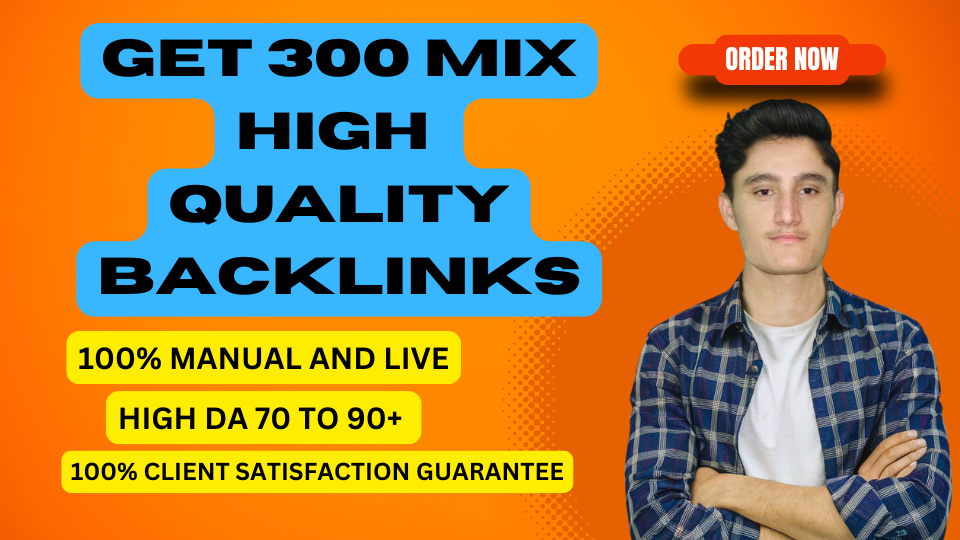 GET 300 MIX HIGH QUALITY BACKLINKS

ORDER NOW

100% MANUAL AND LIVE

HIGH DA 70 TO 90+

100% CLIENT SATISFACTION GUARANTEE